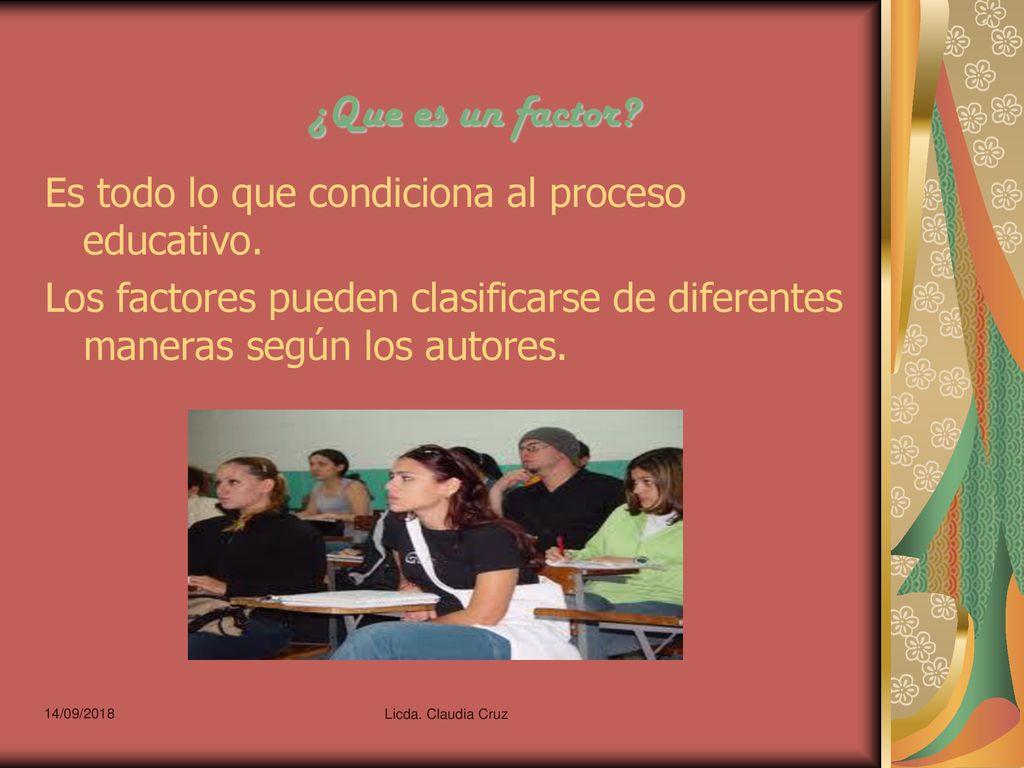 ¿Que es un factor?

Es todo lo que condiciona al proceso educativo.

Los factores pueden clasificarse de diferentes maneras según los autores.

14/09/2018

Licda. Claudia Cruz